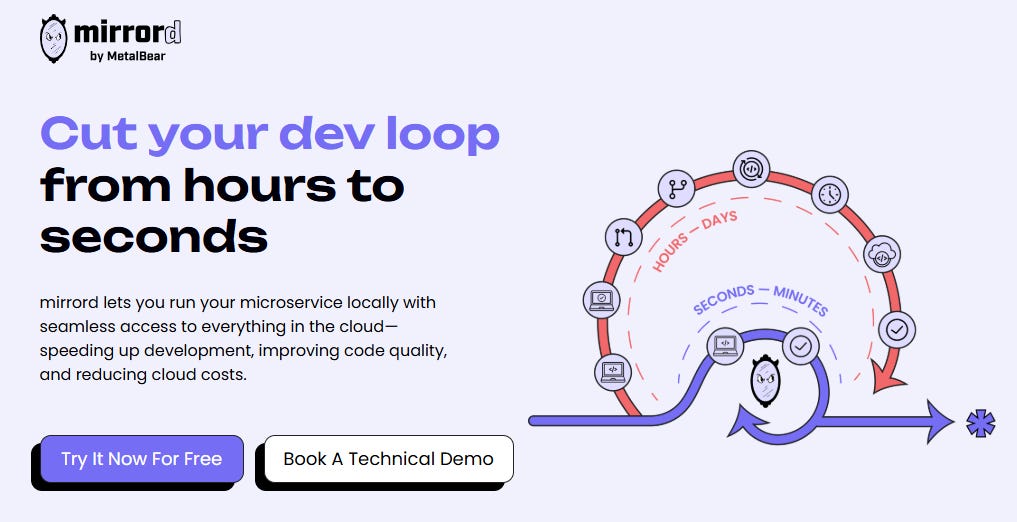 mirrord
by MetalBear

Cut your dev loop from hours to seconds

mirrord lets you run your microservice locally with seamless access to everything in the cloud—speeding up development, improving code quality, and reducing cloud costs.

Try It Now For Free

Book A Technical Demo

HOURS — DAYS

SECONDS — MINUTES